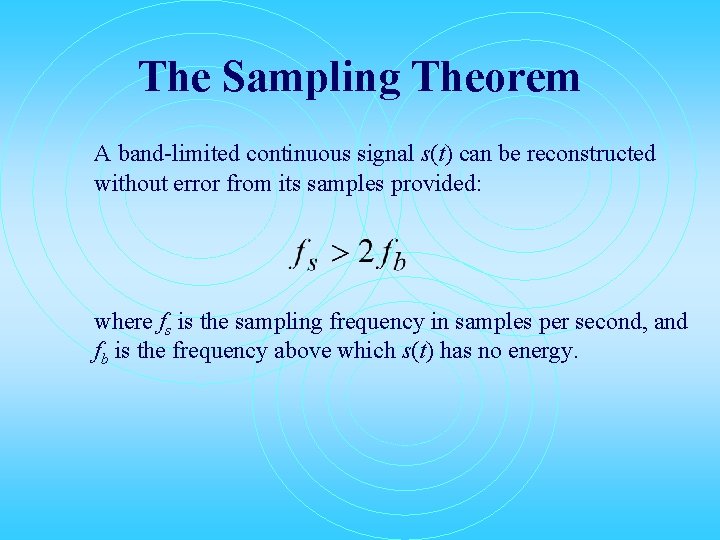 The Sampling Theorem

A band-limited continuous signal $s(t)$ can be reconstructed without error from its samples provided:

$f_s > 2f_b$

where $f_s$ is the sampling frequency in samples per second, and $f_b$ is the frequency above which $s(t)$ has no energy.